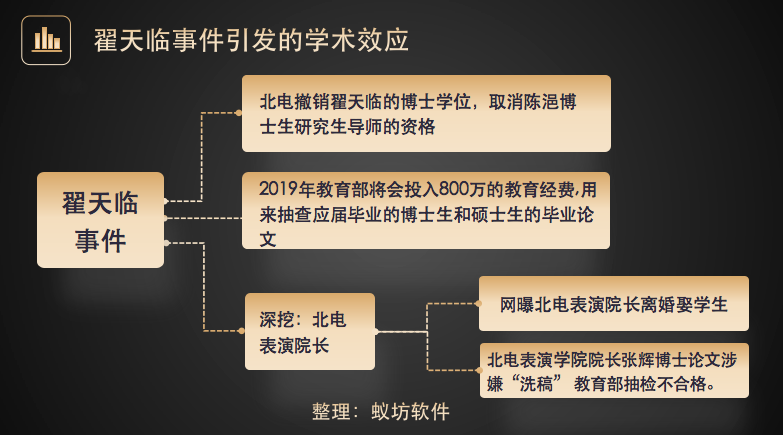 翟天临事件引发的学术效应

翟天临事件

北电撤销翟天临的博士学位，取消陈浥博士生研究生导师的资格

2019年教育部将会投入800万的教育经费,用来抽查应届毕业的博士生和硕士生的毕业论文

深挖：北电表演院长

网曝北电表演院长离婚娶学生

北电表演学院院长张辉博士论文涉嫌“洗稿” 教育部抽检不合格。

整理：蚁坊软件